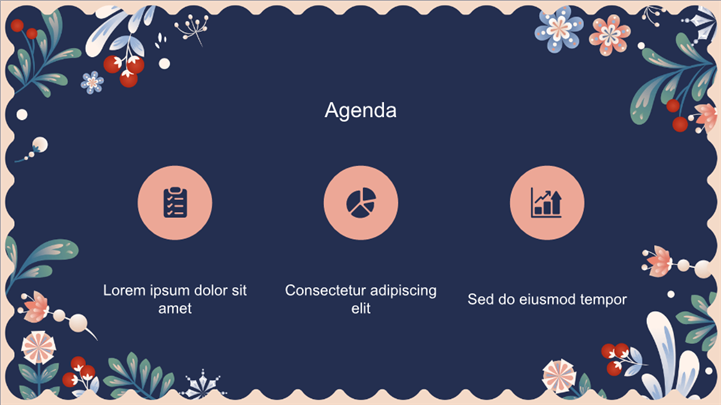 Agenda

Lorem ipsum dolor sit amet

Consectetur adipiscing elit

Sed do eiusmod tempor